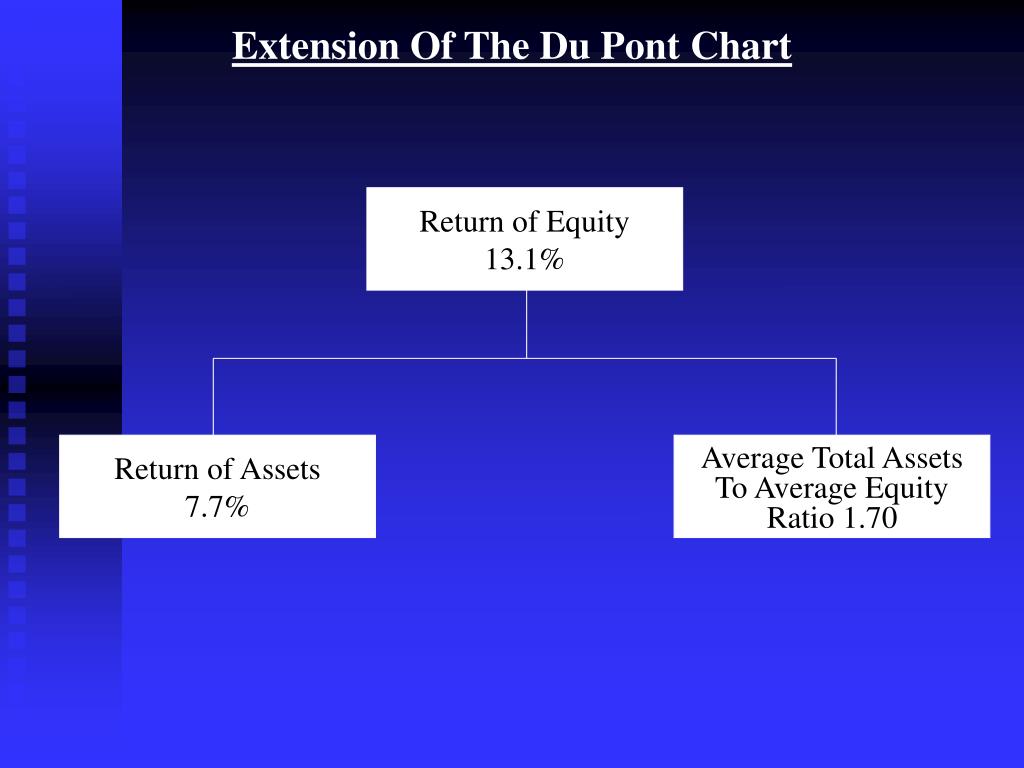 Extension Of The Du Pont Chart

Return of Equity
13.1%

Return of Assets
7.7%

Average Total Assets
To Average Equity
Ratio 1.70